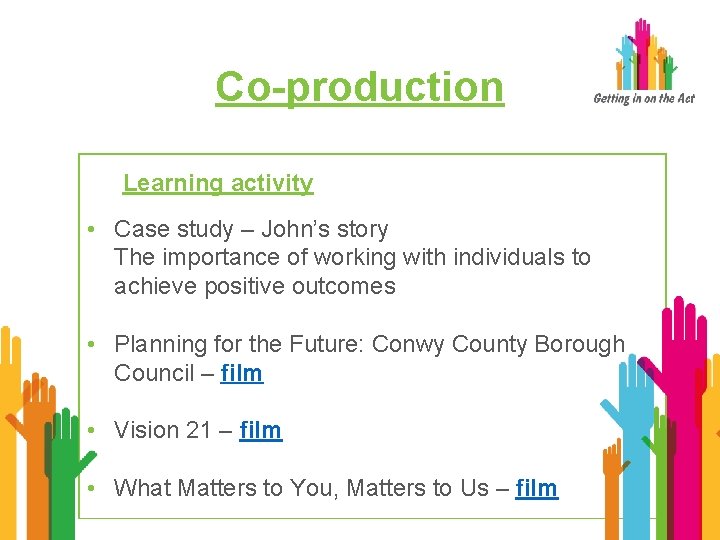 Co-production

Getting in on the Act

Learning activity

• Case study – John's story
The importance of working with individuals to achieve positive outcomes

• Planning for the Future: Conwy County Borough Council – film

• Vision 21 – film

• What Matters to You, Matters to Us – film